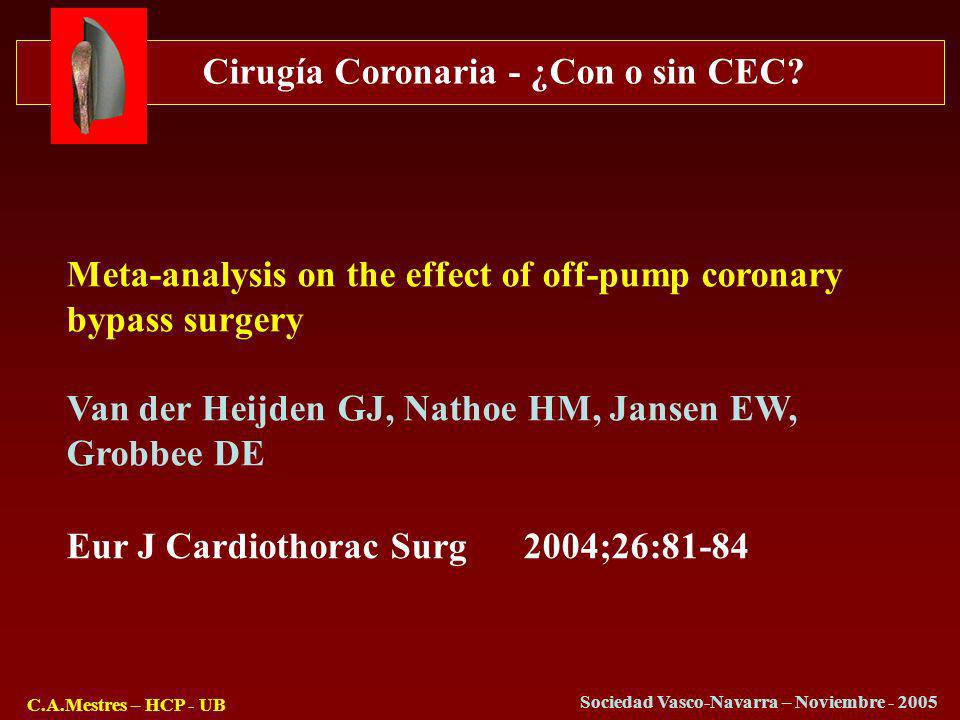 Cirugía Coronaria - ¿Con o sin CEC?

Meta-analysis on the effect of off-pump coronary bypass surgery

Van der Heijden GJ, Nathoe HM, Jansen EW, Grobbee DE

Eur J Cardiothorac Surg 2004;26:81-84

C.A.Mestres – HCP - UB

Sociedad Vasco-Navarra – Noviembre - 2005